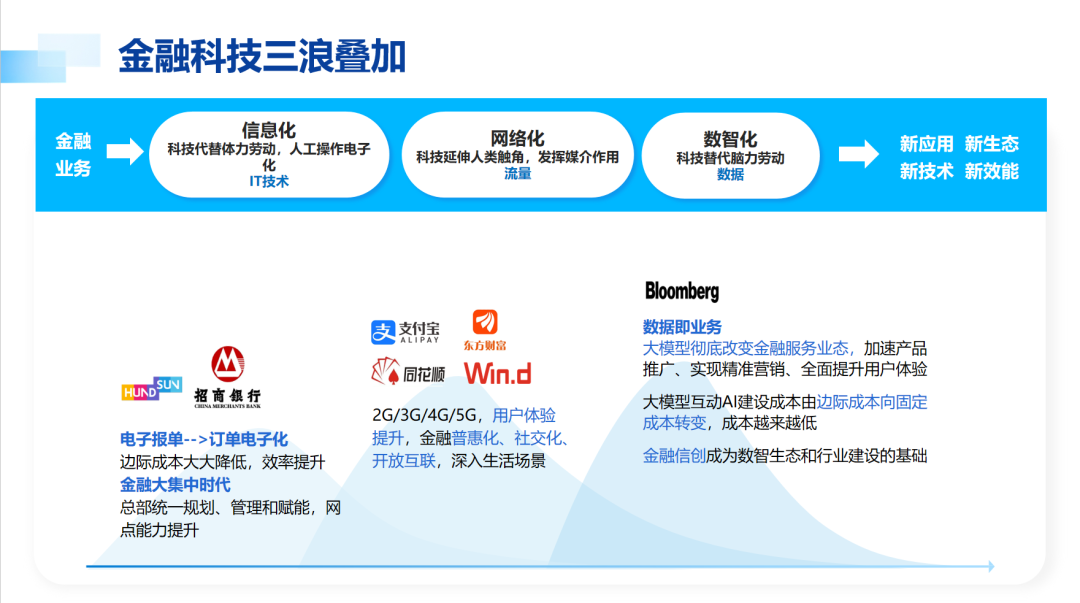 金融科技三浪叠加

金融业务

信息化
科技代替体力劳动，人工操作电子化
IT技术

网络化
科技延伸人类触角，发挥媒介作用
流量

数智化
科技替代脑力劳动
数据

新应用 新生态
新技术 新效能

HUNDSUN 招商银行 CHINA MERCHANTS BANK

电子报单-->订单电子化
边际成本大大降低，效率提升
金融大集中时代
总部统一规划、管理和赋能，网点能力提升

支付宝 ALIPAY 东方财富 同花顺 Win.d

2G/3G/4G/5G，用户体验提升，金融普惠化、社交化、开放互联，深入生活场景

Bloomberg

数据即业务
大模型彻底改变金融服务业态，加速产品推广、实现精准营销、全面提升用户体验

大模型互动AI建设成本由边际成本向固定成本转变，成本越来越低

金融信创成为数智生态和行业建设的基础